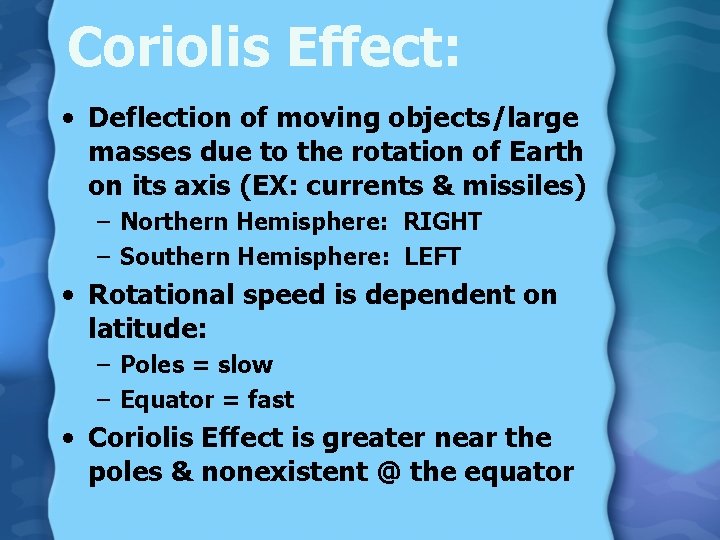 Coriolis Effect:

• Deflection of moving objects/large masses due to the rotation of Earth on its axis (EX: currents & missiles)
– Northern Hemisphere: RIGHT
– Southern Hemisphere: LEFT

• Rotational speed is dependent on latitude:
– Poles = slow
– Equator = fast

• Coriolis Effect is greater near the poles & nonexistent @ the equator